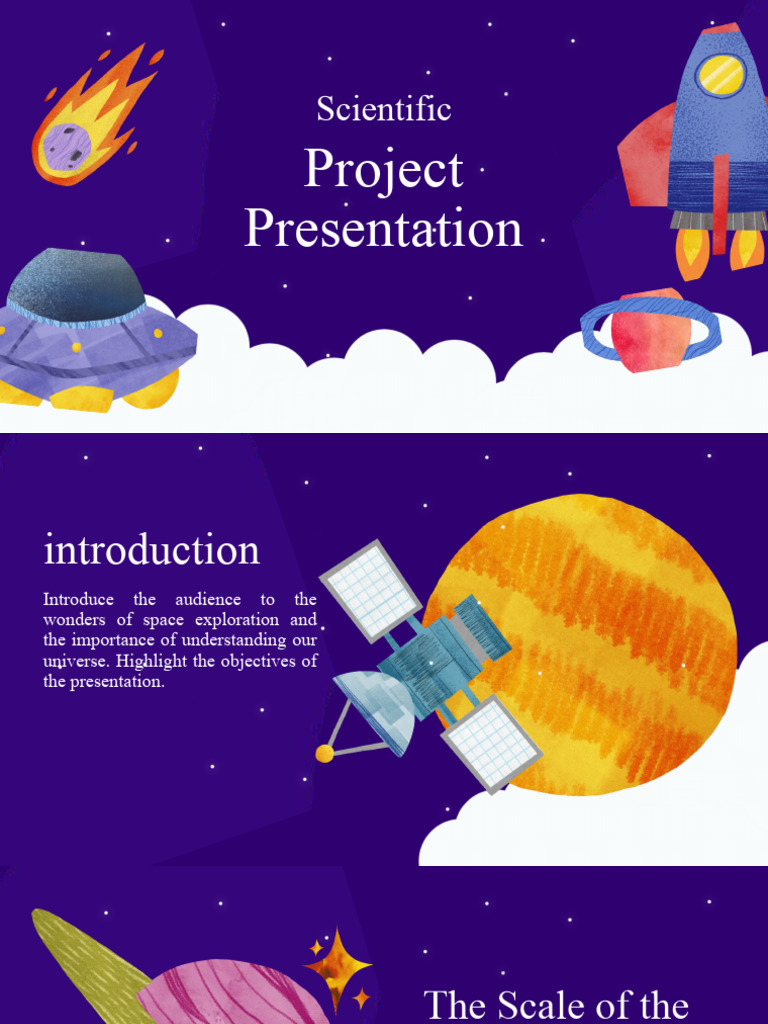 Scientific

Project Presentation

introduction

Introduce the audience to the wonders of space exploration and the importance of understanding our universe. Highlight the objectives of the presentation.

The Scale of the